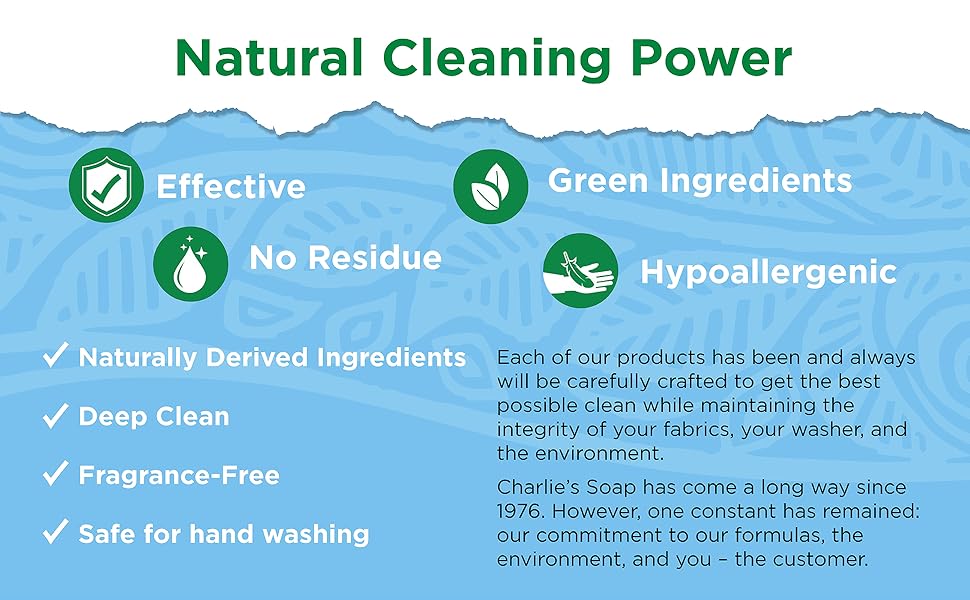 Natural Cleaning Power

Effective

Green Ingredients

No Residue

Hypoallergenic

✓ Naturally Derived Ingredients

✓ Deep Clean

✓ Fragrance-Free

✓ Safe for hand washing

Each of our products has been and always will be carefully crafted to get the best possible clean while maintaining the integrity of your fabrics, your washer, and the environment.

Charlie's Soap has come a long way since 1976. However, one constant has remained: our commitment to our formulas, the environment, and you – the customer.